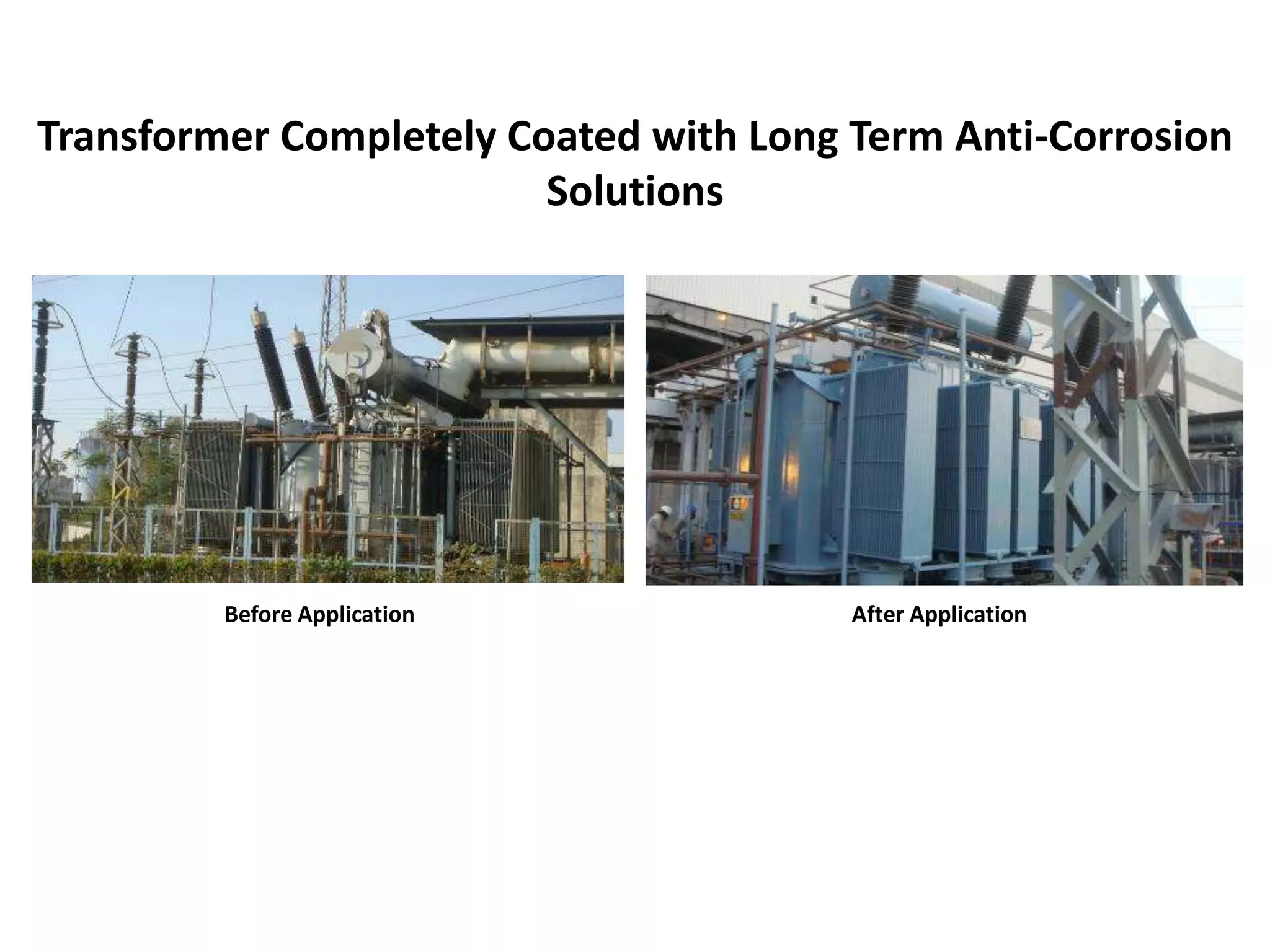 Transformer Completely Coated with Long Term Anti-Corrosion Solutions

Before Application

After Application